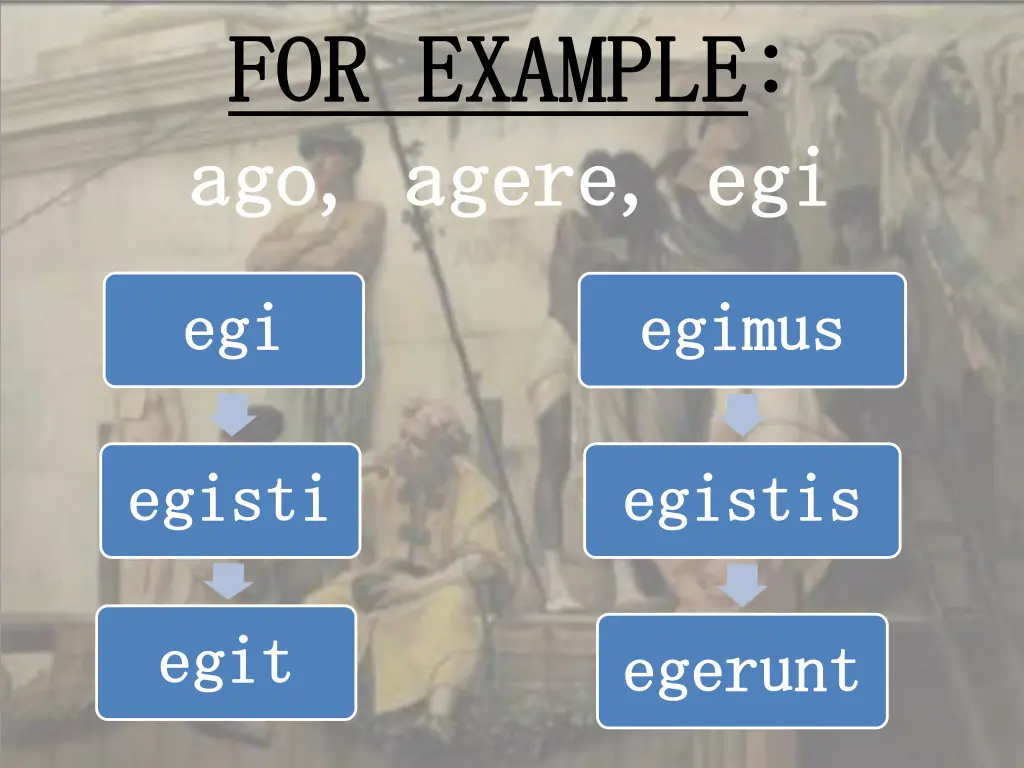 FOR EXAMPLE:

ago, agere, egi

egi

egisti

egit

egimus

egistis

egerunt